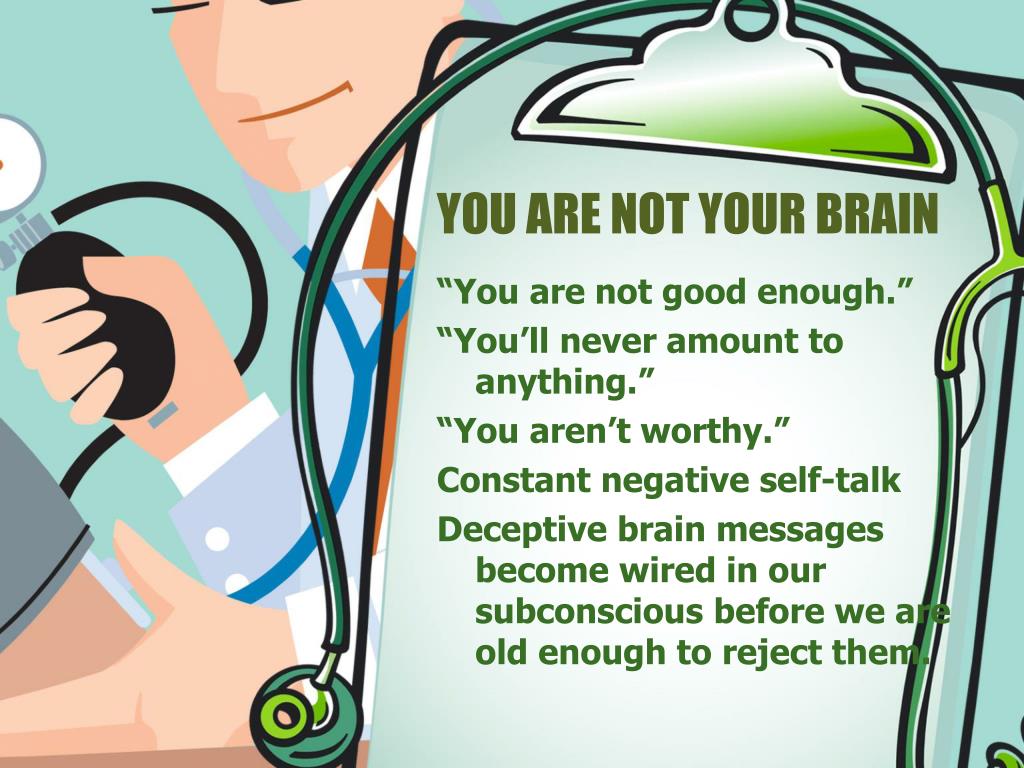 YOU ARE NOT YOUR BRAIN

“You are not good enough.”

“You’ll never amount to anything.”

“You aren’t worthy.”

Constant negative self-talk

Deceptive brain messages become wired in our subconscious before we are old enough to reject them.